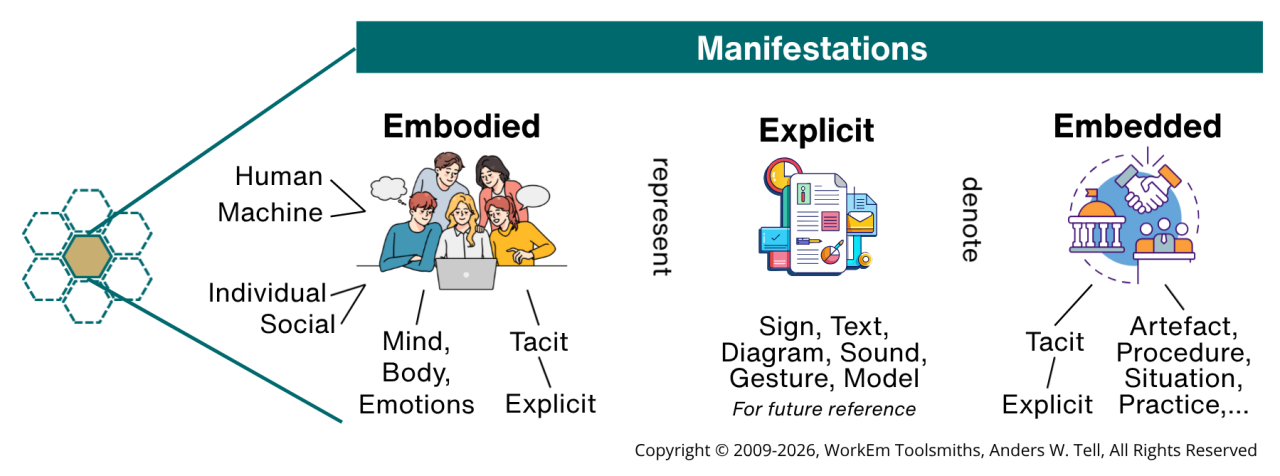 Manifestations

Embodied

Human
Machine

Individual
Social

Mind,
Body,
Emotions

Tacit

Explicit

represent

Explicit

Sign, Text,
Diagram, Sound,
Gesture, Model
For future reference

denote

Embedded

Tacit

Explicit

Artefact,
Procedure,
Situation,
Practice,...

Copyright © 2009-2026, WorkEm Toolsmiths, Anders W. Tell, All Rights Reserved